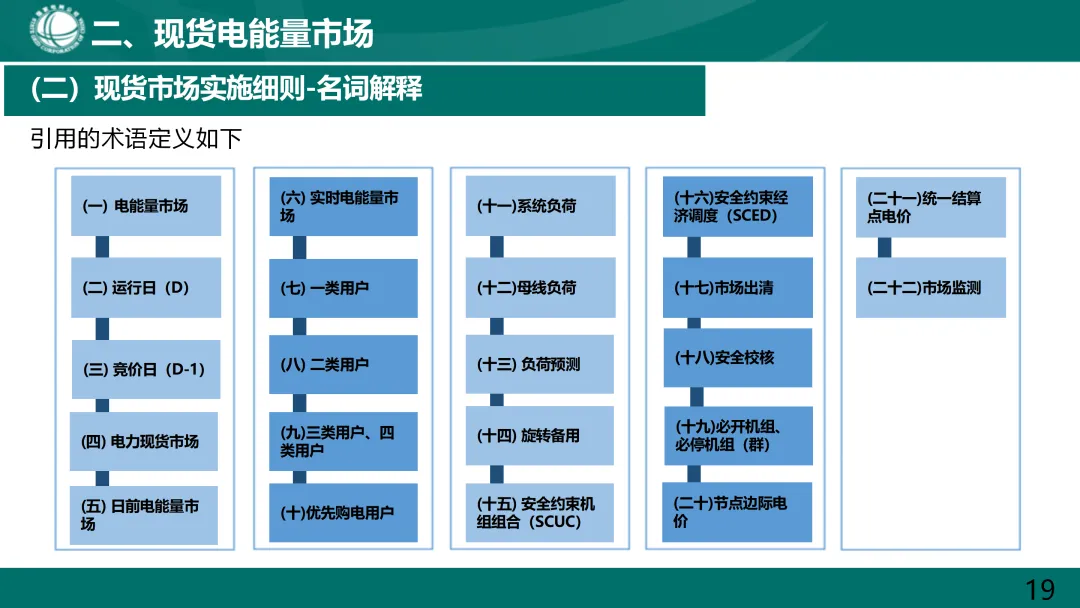 二、现货电能量市场

（二）现货市场实施细则-名词解释

引用的术语定义如下

(一) 电能量市场

(二) 运行日（D)

(三) 竞价日（D-1)

(四) 电力现货市场

(五) 日前电能量市场

(六) 实时电能量市场

(七) 一类用户

(八) 二类用户

(九)三类用户、四类用户

(十)优先购电用户

(十一)系统负荷

(十二)母线负荷

(十三) 负荷预测

(十四) 旋转备用

(十五) 安全约束机组组合（SCUC)

(十六)安全约束经济调度（SCED)

(十七)市场出清

(十八)安全校核

(十九)必开机组、必停机组（群）

(二十)节点边际电价

(二十一)统一结算点电价

(二十二)市场监测

19